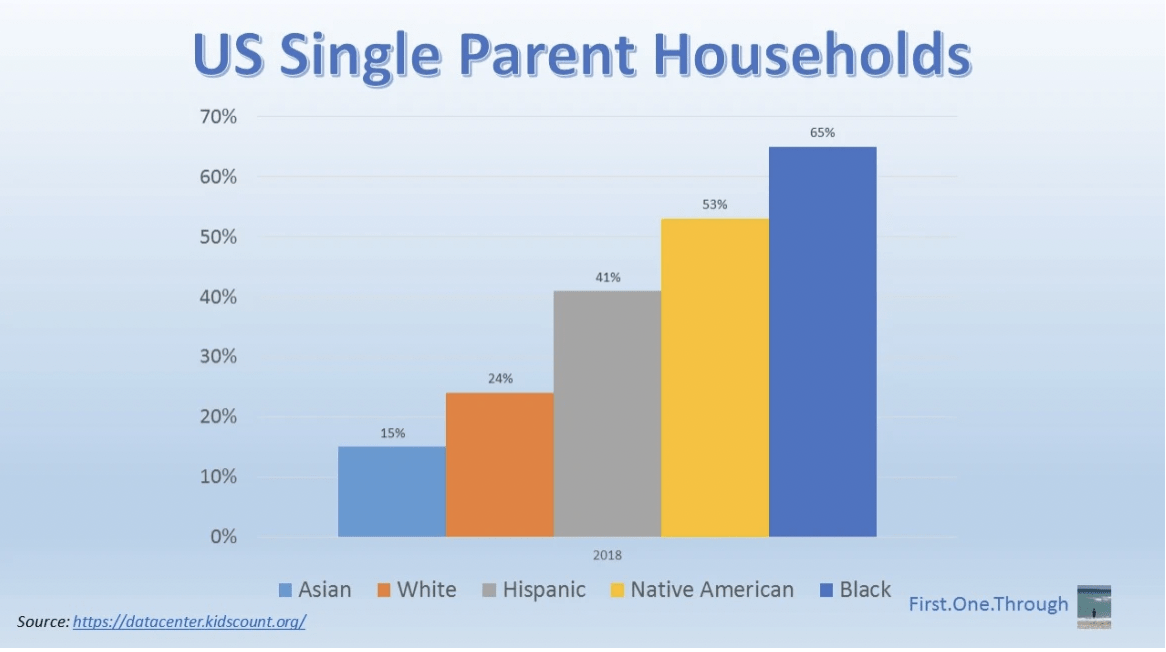 US Single Parent Households

70%
60%
50%
40%
30%
20%
10%
0%

15%
24%
41%
53%
65%

2018

Asian White Hispanic Native American Black

Source: https://datacenter.kidscount.org/

First.One.Through